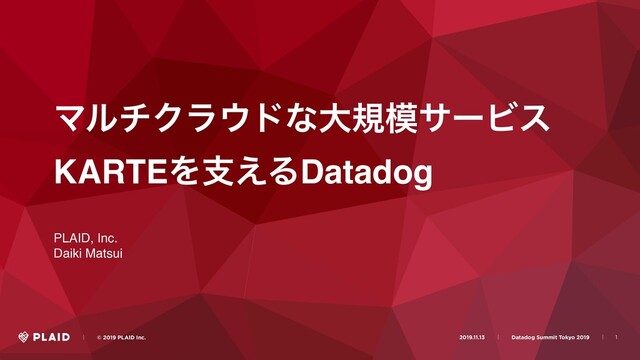 マルチクラウドな大規模サービス
KARTEを支えるDatadog

PLAID, Inc.
Daiki Matsui

PLAID | © 2019 PLAID Inc.

2019.11.13 | Datadog Summit Tokyo 2019 | 1